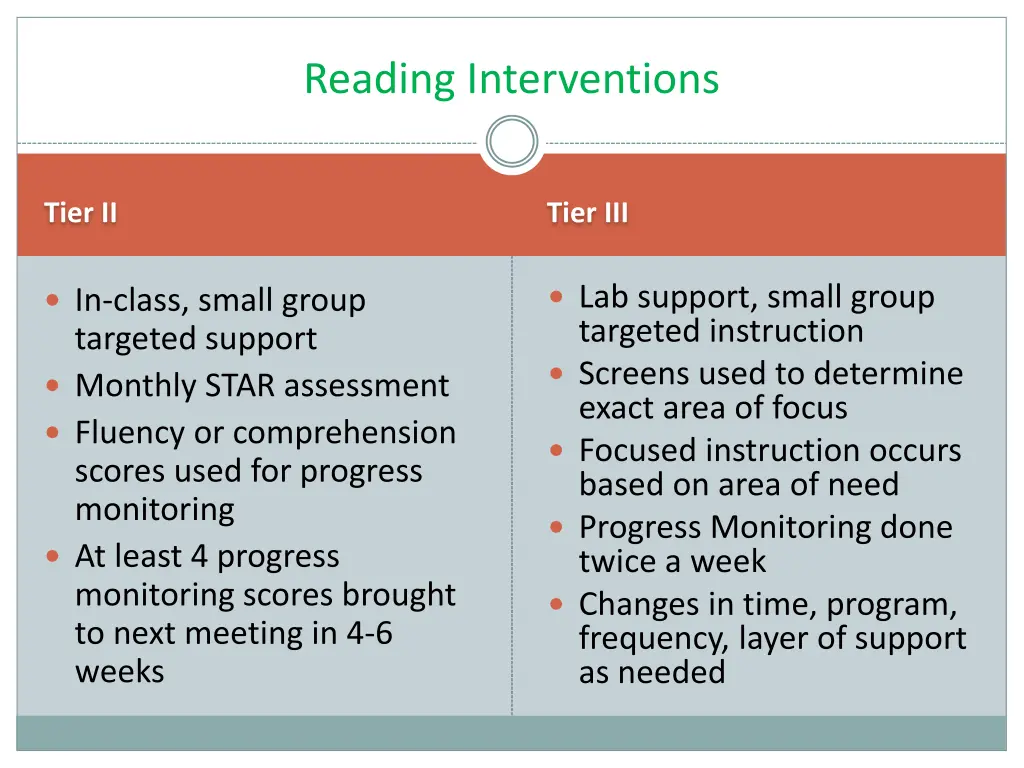 Reading Interventions

Tier II

- In-class, small group targeted support
- Monthly STAR assessment
- Fluency or comprehension scores used for progress monitoring
- At least 4 progress monitoring scores brought to next meeting in 4-6 weeks

Tier III

- Lab support, small group targeted instruction
- Screens used to determine exact area of focus
- Focused instruction occurs based on area of need
- Progress Monitoring done twice a week
- Changes in time, program, frequency, layer of support as needed